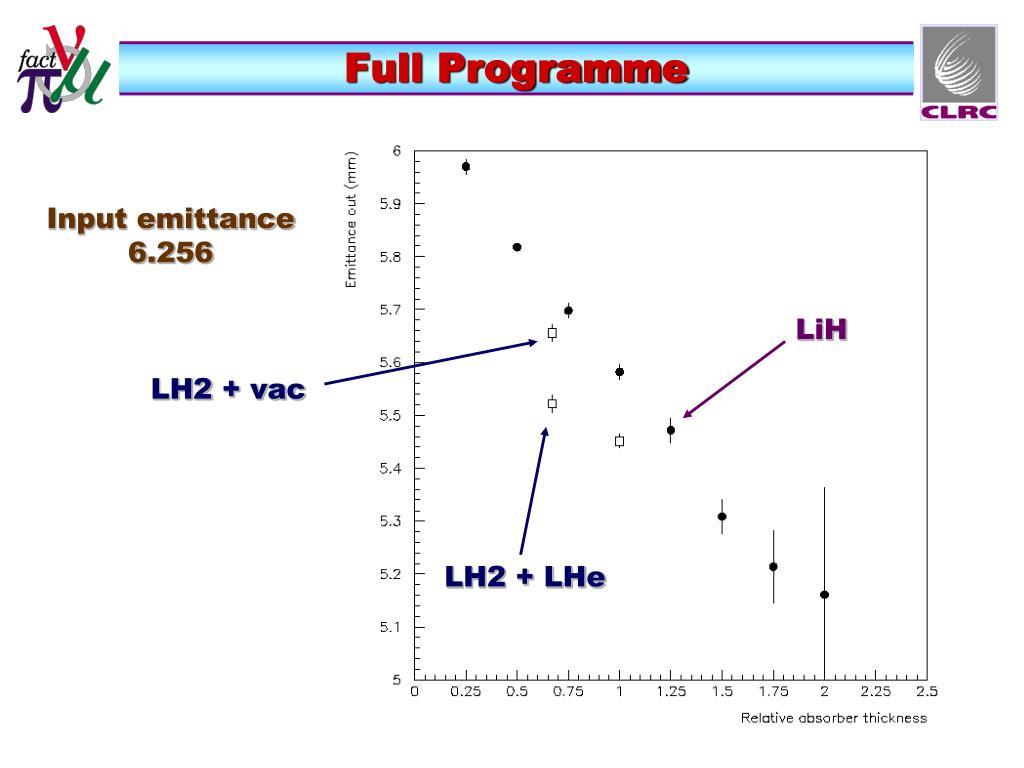 fact

Full Programme

CLRC

Input emittance 6.256

LiH

LH2 + vac

LH2 + LHe

Emittance out (mm)

6
5.9
5.8
5.7
5.6
5.5
5.4
5.3
5.2
5.1
5

0 0.25 0.5 0.75 1 1.25 1.5 1.75 2 2.25 2.5

Relative absorber thickness